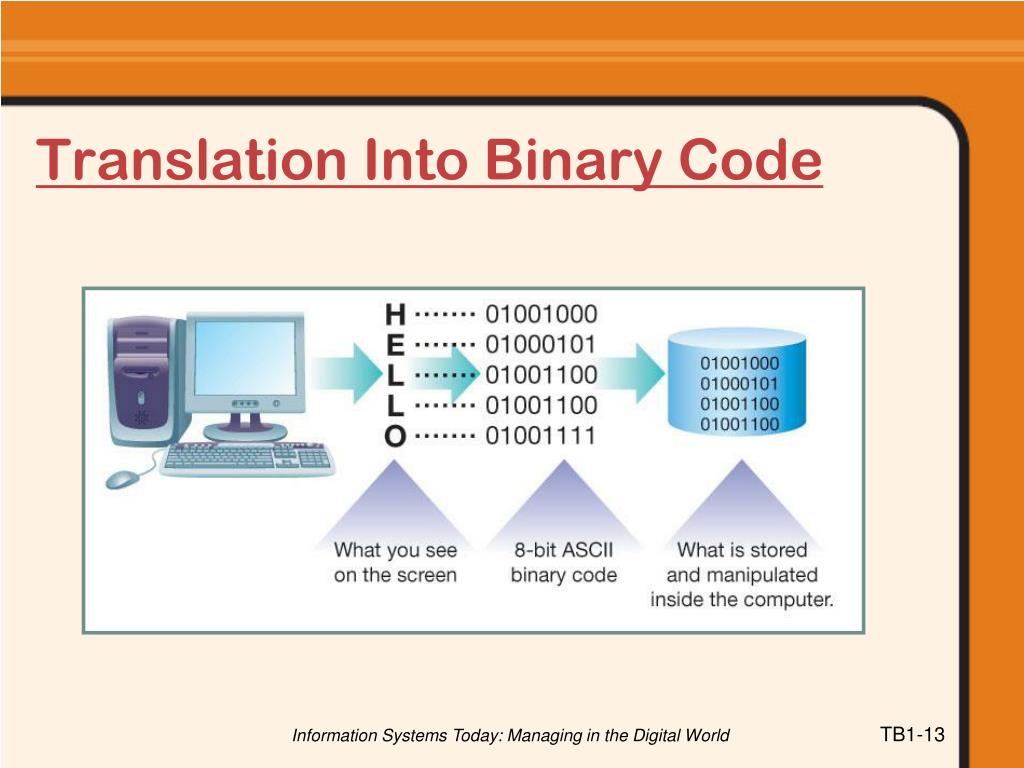 Translation Into Binary Code

H ······· 01001000
E ······· 01000101
L ······· 01001100
L ······· 01001100
O ······· 01001111

01001000
01000101
01001100
01001100

What you see on the screen

8-bit ASCII binary code

What is stored and manipulated inside the computer.

Information Systems Today: Managing in the Digital World

TB1-13